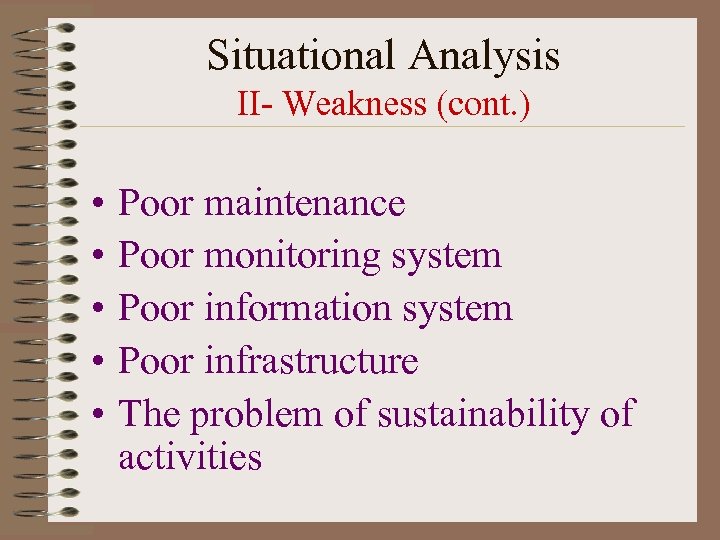 Situational Analysis
II- Weakness (cont.)

• Poor maintenance
• Poor monitoring system
• Poor information system
• Poor infrastructure
• The problem of sustainability of activities